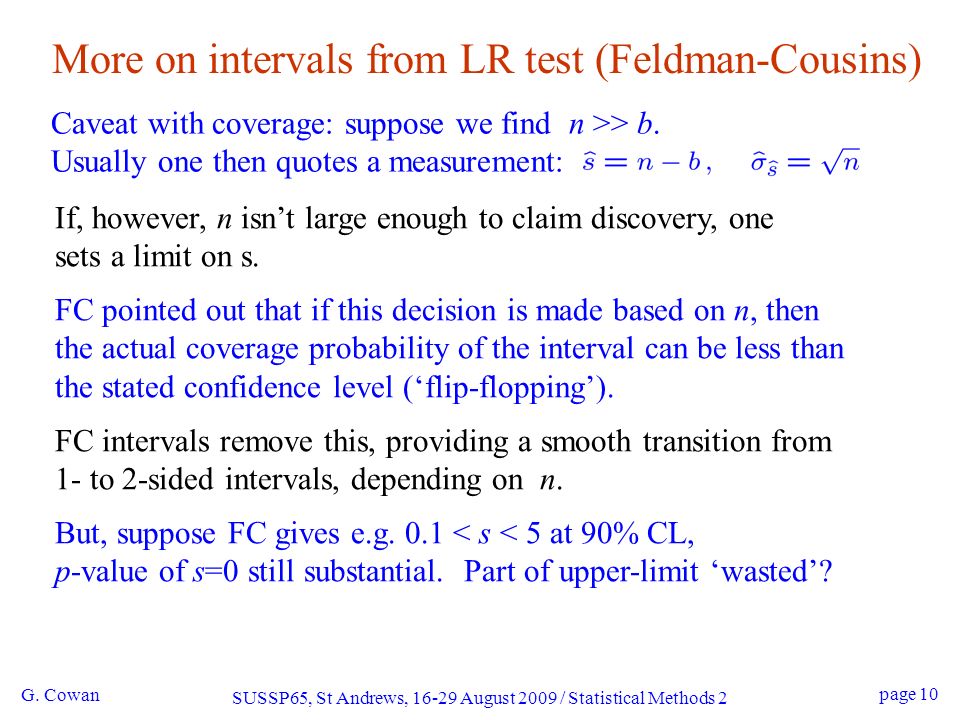 More on intervals from LR test (Feldman-Cousins)

Caveat with coverage: suppose we find $n >> b$.
Usually one then quotes a measurement: $\hat{s} = n - b$, $\hat{\sigma}_{\hat{s}} = \sqrt{n}$

If, however, $n$ isn't large enough to claim discovery, one sets a limit on s.

FC pointed out that if this decision is made based on $n$, then the actual coverage probability of the interval can be less than the stated confidence level ('flip-flopping').

FC intervals remove this, providing a smooth transition from 1- to 2-sided intervals, depending on $n$.

But, suppose FC gives e.g. $0.1 < s < 5$ at 90% CL, $p$-value of $s$=0 still substantial. Part of upper-limit 'wasted'?

G. Cowan

SUSSP65, St Andrews, 16-29 August 2009 / Statistical Methods 2

page 10